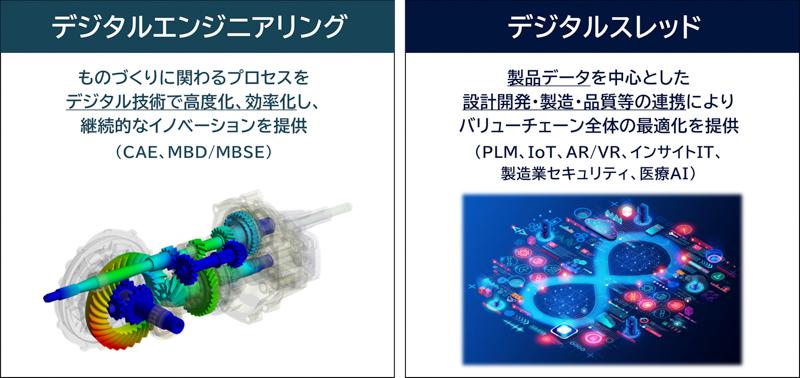 デジタルエンジニアリング

ものづくりに関わるプロセスを
デジタル技術で高度化、効率化し、
継続的なイノベーションを提供
（CAE、MBD/MBSE）

デジタルスレッド

製品データを中心とした
設計開発・製造・品質等の連携により
バリューチェーン全体の最適化を提供
（PLM、IoT、AR/VR、インサイトIT、
製造業セキュリティ、医療AI）